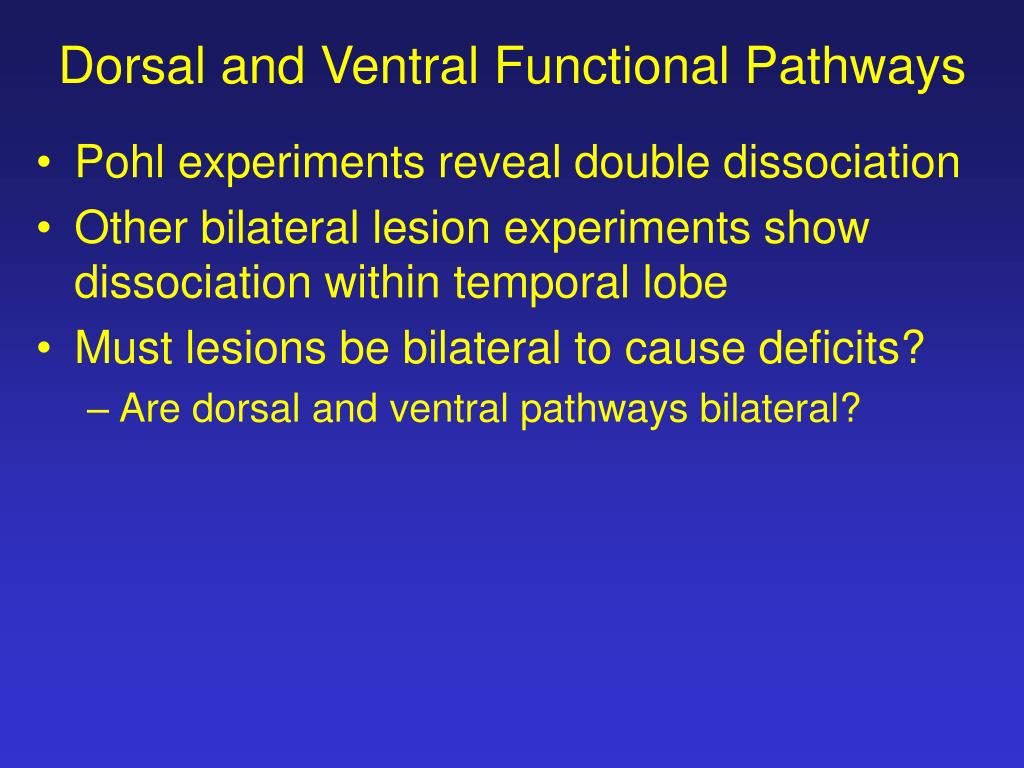 Dorsal and Ventral Functional Pathways

• Pohl experiments reveal double dissociation
• Other bilateral lesion experiments show dissociation within temporal lobe
• Must lesions be bilateral to cause deficits?
– Are dorsal and ventral pathways bilateral?